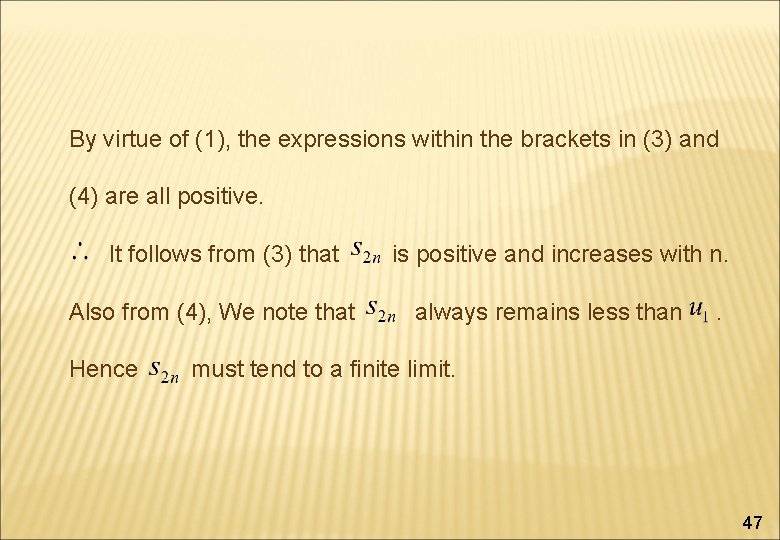 By virtue of (1), the expressions within the brackets in (3) and (4) are all positive.

$\therefore$ It follows from (3) that $s_{2n}$ is positive and increases with n.

Also from (4), We note that $s_{2n}$ always remains less than $u_1$.

Hence $s_{2n}$ must tend to a finite limit.

47